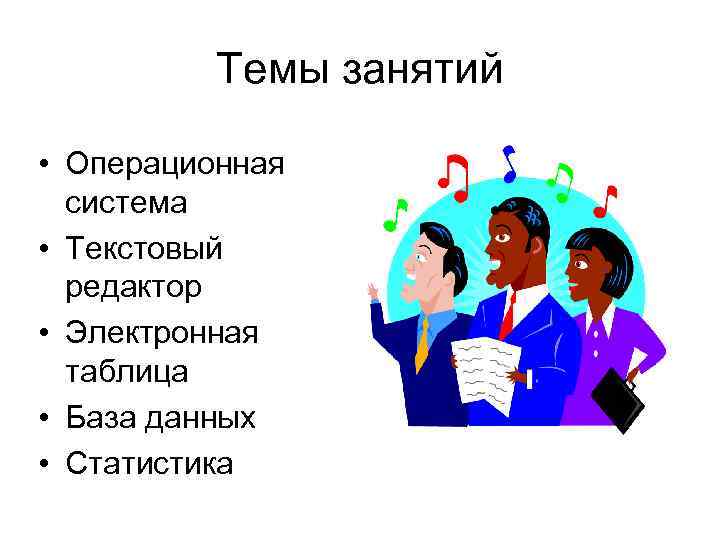 Темы занятий

• Операционная система
• Текстовый редактор
• Электронная таблица
• База данных
• Статистика